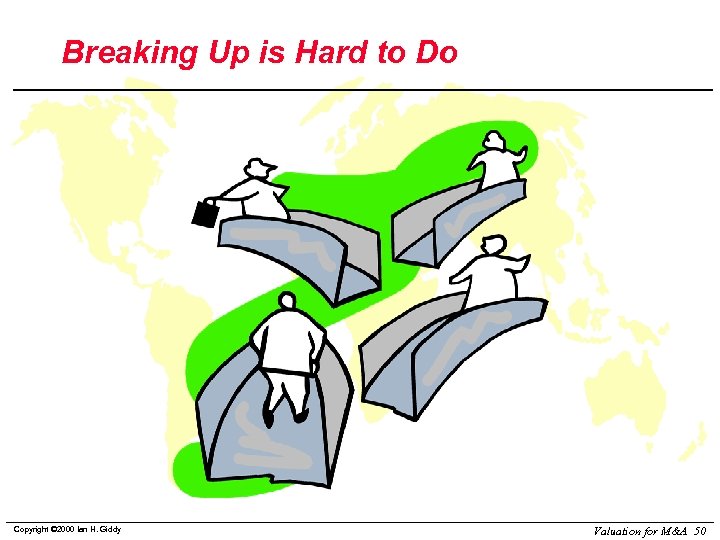 Breaking Up is Hard to Do

Copyright ©2000 Ian H. Giddy

Valuation for M&A 50